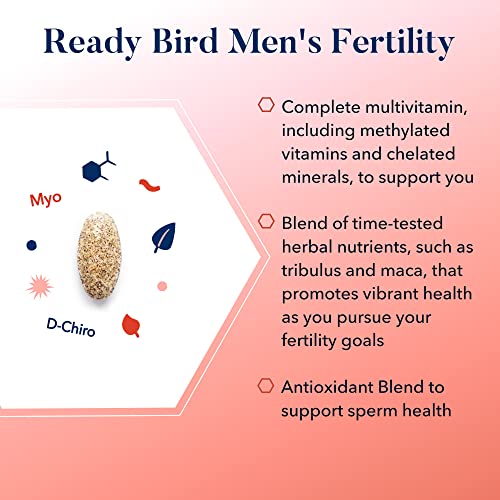 Ready Bird Men's Fertility

Myo

D-Chiro

Complete multivitamin, including methylated vitamins and chelated minerals, to support you

Blend of time-tested herbal nutrients, such as tribulus and maca, that promotes vibrant health as you pursue your fertility goals

Antioxidant Blend to support sperm health